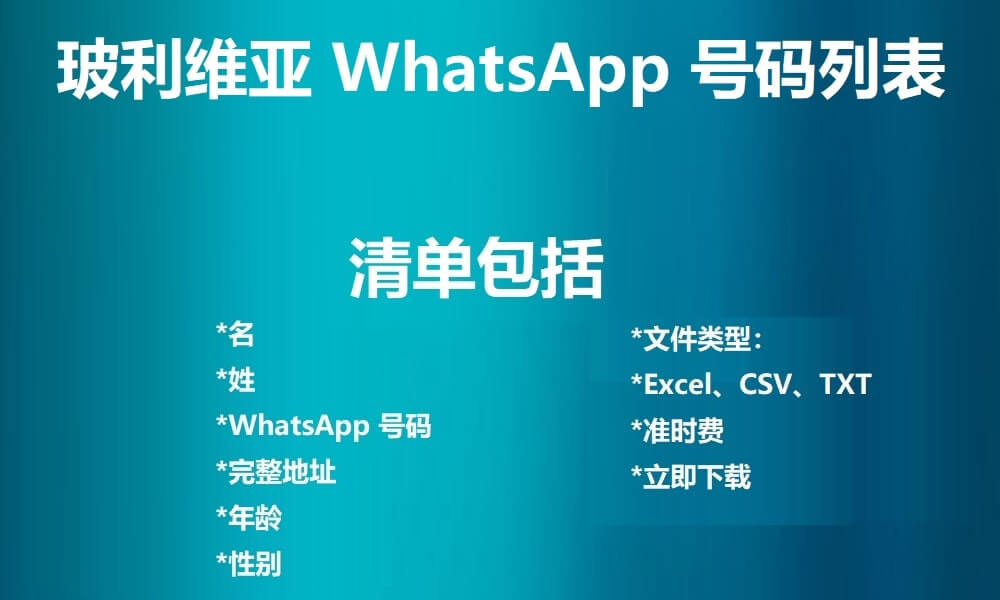 玻利维亚 WhatsApp 号码列表

清单包括

*名
*姓
*WhatsApp 号码
*完整地址
*年龄
*性别

*文件类型：
*Excel、CSV、TXT
*准时费
*立即下载